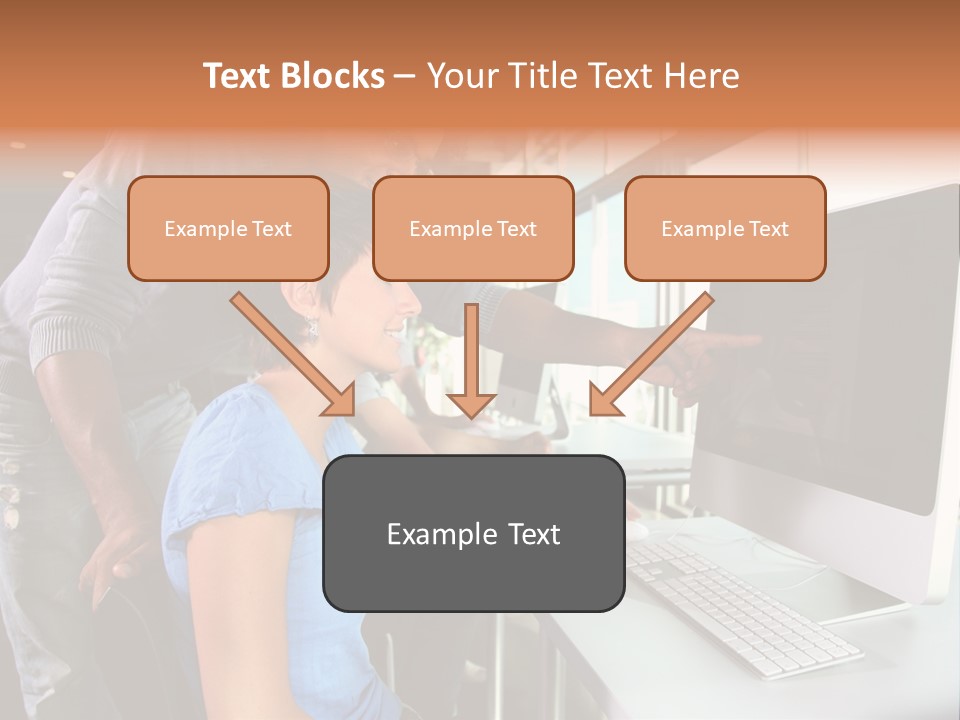 Text Blocks – Your Title Text Here

Example Text

Example Text

Example Text

Example Text